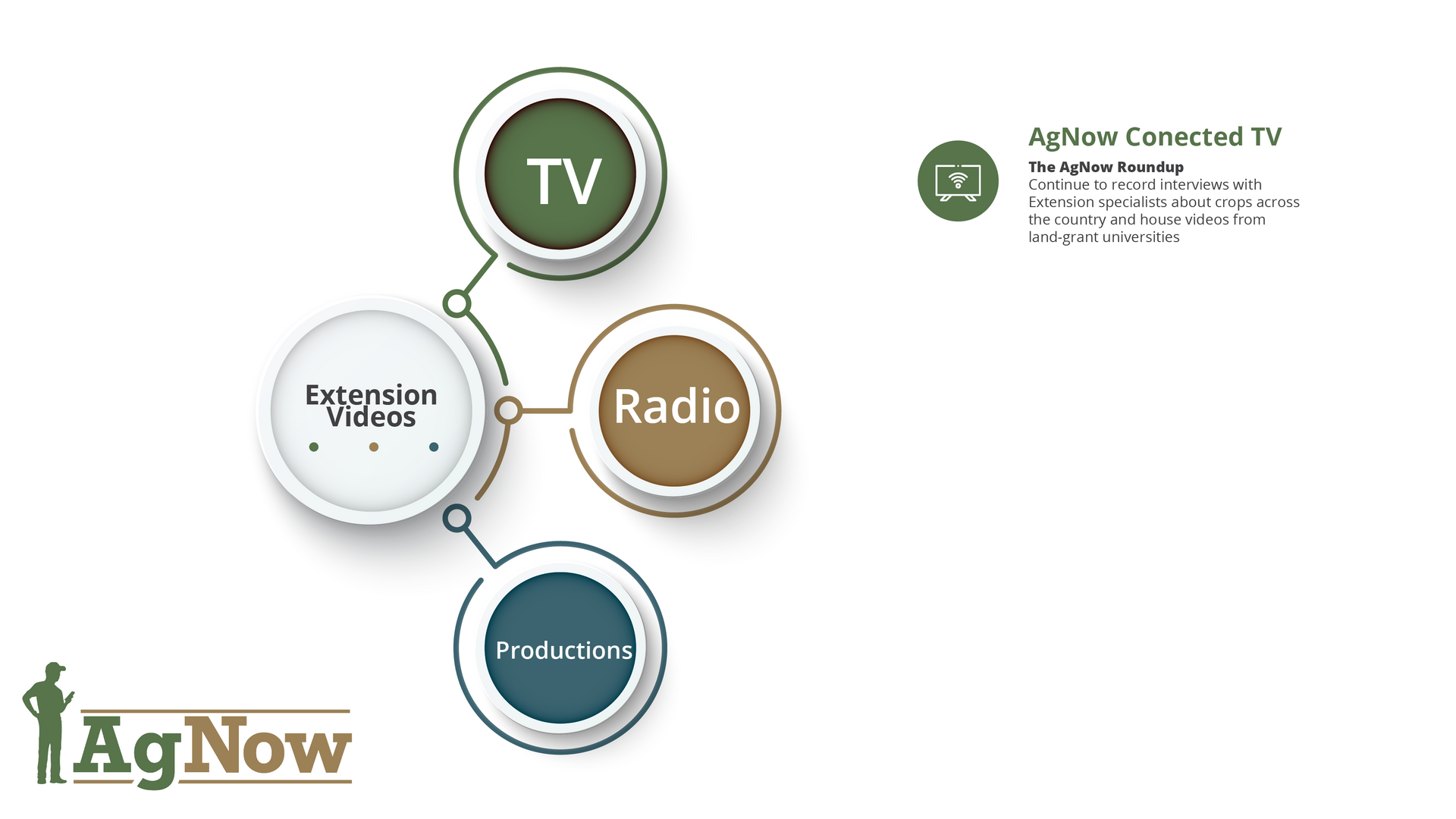 TV

Extension Videos

Radio

Productions

AgNow Conected TV

The AgNow Roundup
Continue to record interviews with Extension specialists about crops across the country and house videos from land-grant universities

AgNow